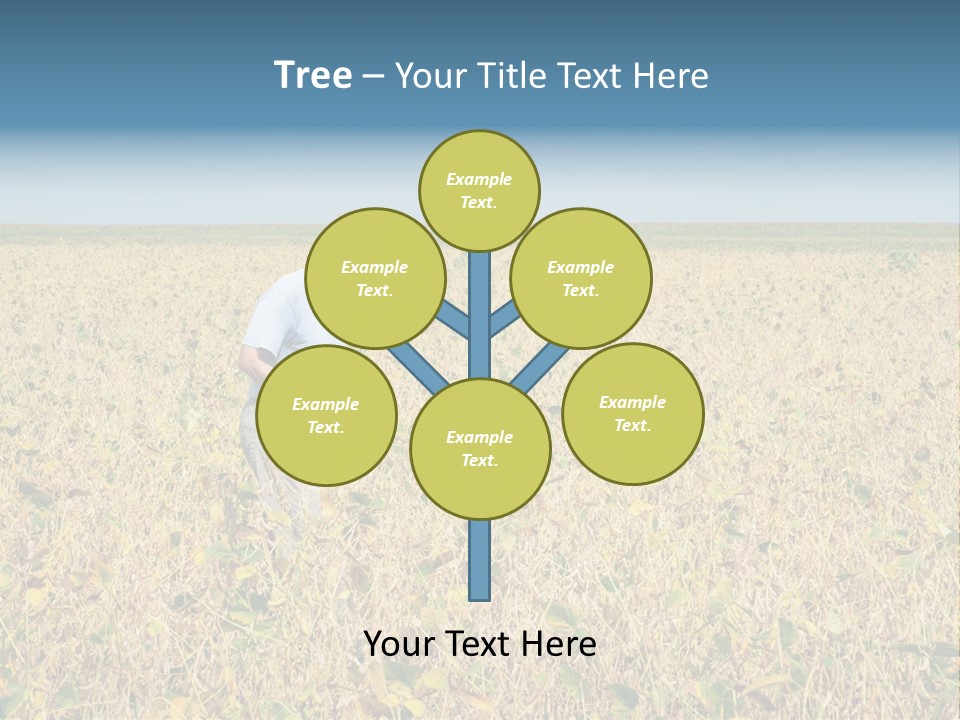 Tree – Your Title Text Here

Example Text.

Example Text.

Example Text.

Example Text.

Example Text.

Example Text.

Your Text Here